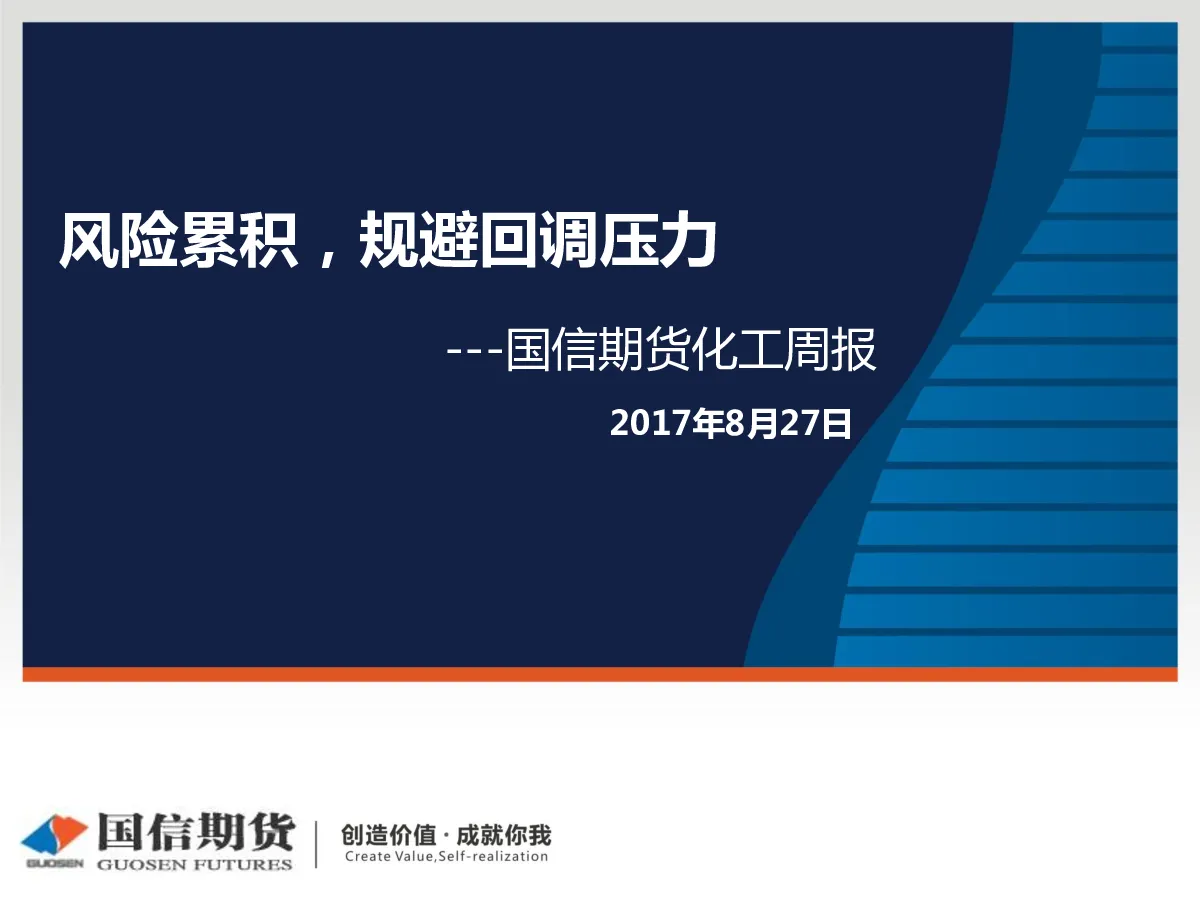 风险累积，规避回调压力

---国信期货化工周报

2017年8月27日

GUOSEN 国信期货 GUOSEN FUTURES

创造价值 · 成就你我
Create Value,Self-realization